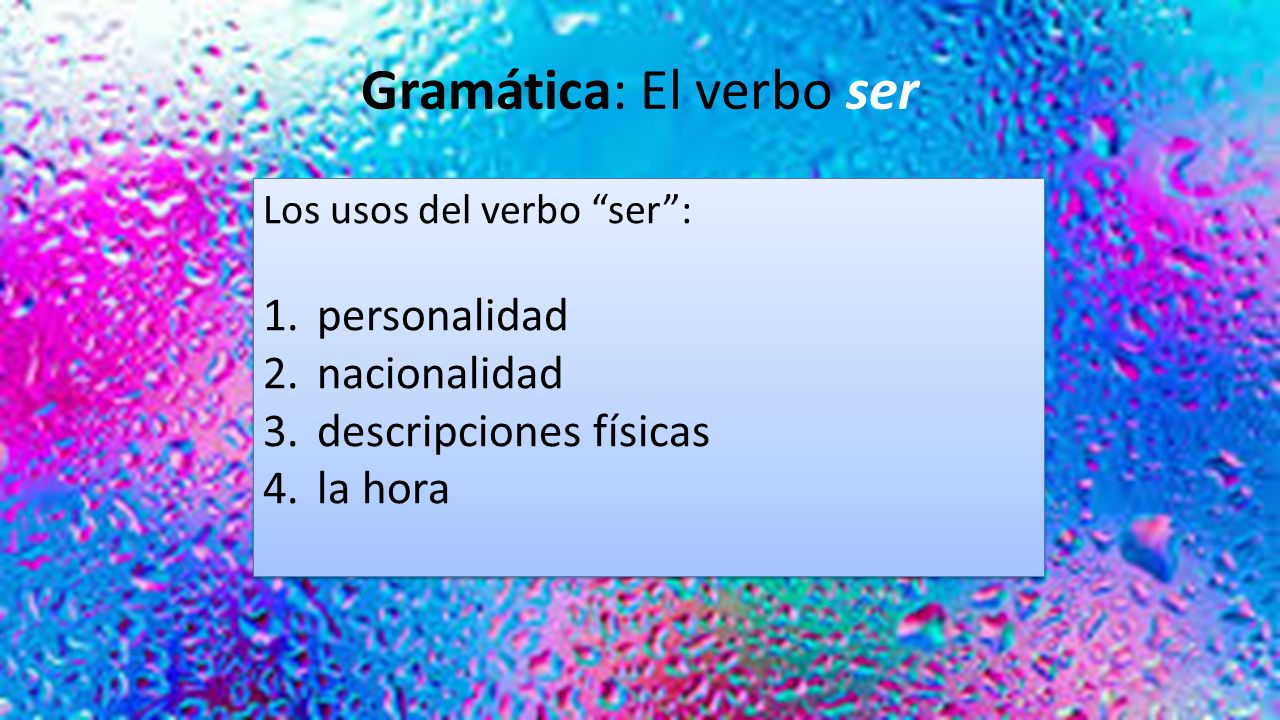 Gramática: El verbo ser

Los usos del verbo “ser”:

1. personalidad
2. nacionalidad
3. descripciones físicas
4. la hora